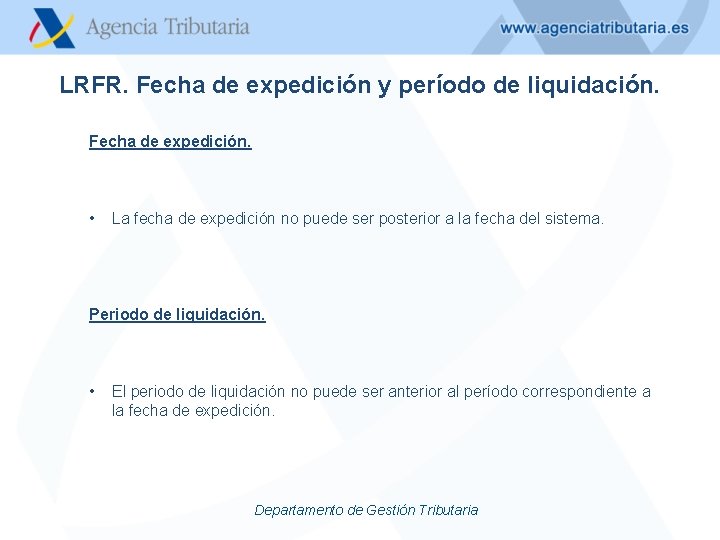 Agencia Tributaria

www.agenciatributaria.es

LRFR. Fecha de expedición y período de liquidación.

Fecha de expedición.

• La fecha de expedición no puede ser posterior a la fecha del sistema.

Periodo de liquidación.

• El periodo de liquidación no puede ser anterior al período correspondiente a la fecha de expedición.

Departamento de Gestión Tributaria